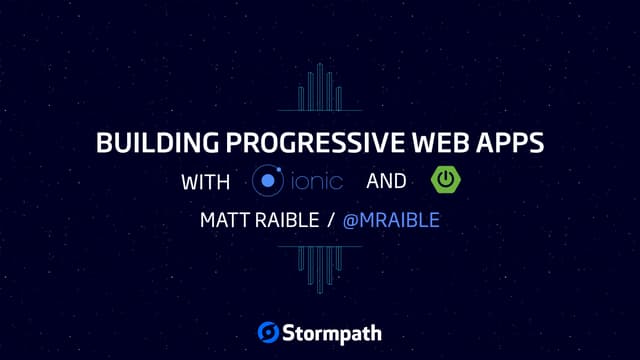 BUILDING PROGRESSIVE WEB APPS

WITH ionic AND

MATT RAIBLE / @MRAIBLE

Stormpath